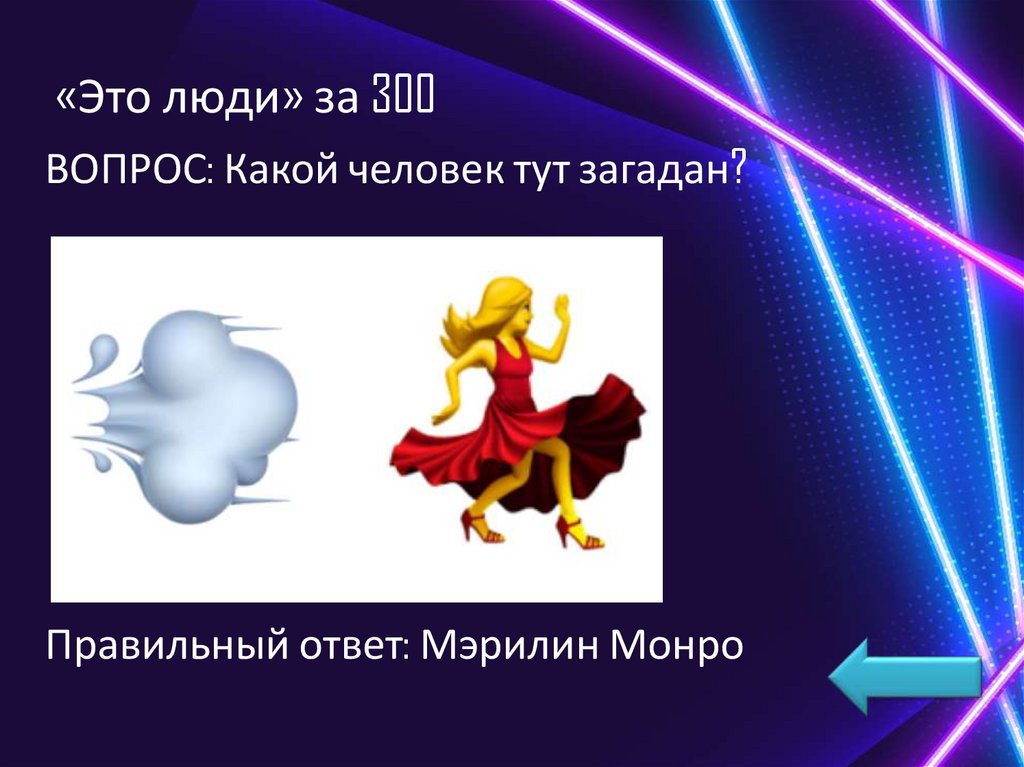 «Это люди» за 300

ВОПРОС: Какой человек тут загадан?

Правильный ответ: Мэрилин Монро